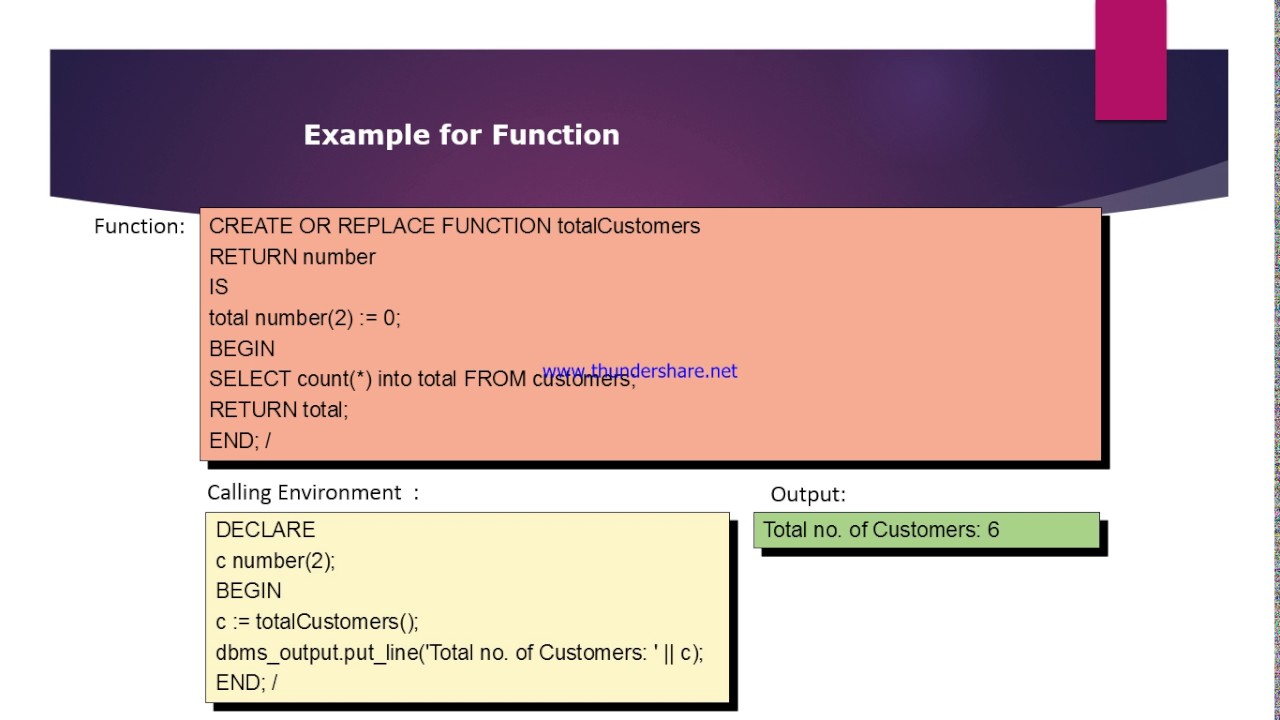 Example for Function

Function:

CREATE OR REPLACE FUNCTION totalCustomers
RETURN number
IS
total number(2) := 0;
BEGIN
SELECT count(*) into total FROM customers;
RETURN total;
END; /

www.thundershare.net

Calling Environment :

DECLARE
c number(2);
BEGIN
c := totalCustomers();
dbms_output.put_line('Total no. of Customers: ' || c);
END; /

Output:

Total no. of Customers: 6